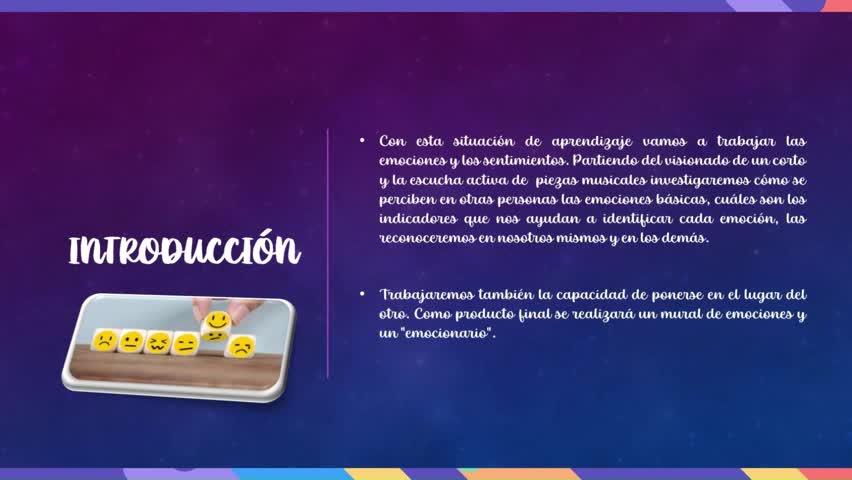 INTRODUCCIÓN

• Con esta situación de aprendizaje vamos a trabajar las emociones y los sentimientos. Partiendo del visionado de un corto y la escucha activa de piezas musicales investigaremos cómo se perciben en otras personas las emociones básicas, cuáles son los indicadores que nos ayudan a identificar cada emoción, las reconoceremos en nosotros mismos y en los demás.

• Trabajaremos también la capacidad de ponerse en el lugar del otro. Como producto final se realizará un mural de emociones y un "emocionario".